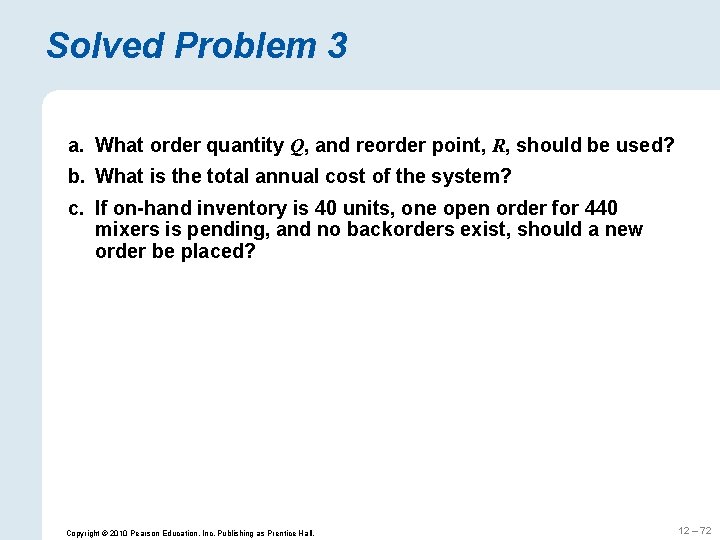 Solved Problem 3

a. What order quantity $Q$, and reorder point, $R$, should be used?

b. What is the total annual cost of the system?

c. If on-hand inventory is 40 units, one open order for 440 mixers is pending, and no backorders exist, should a new order be placed?

Copyright © 2010 Pearson Education, Inc. Publishing as Prentice Hall.

12 – 72